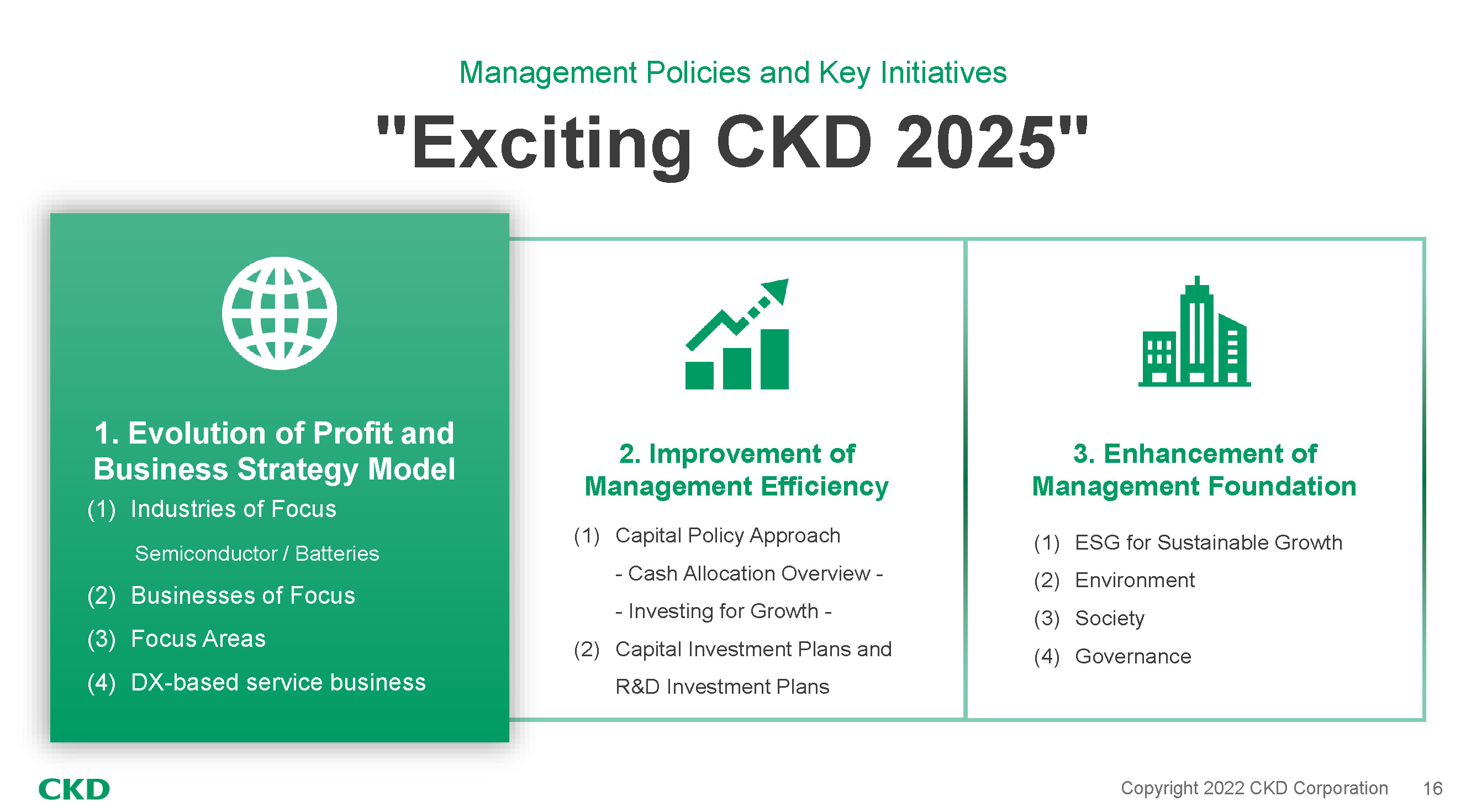 Management Policies and Key Initiatives

"Exciting CKD 2025"

1. Evolution of Profit and Business Strategy Model

(1) Industries of Focus

Semiconductor / Batteries

(2) Businesses of Focus

(3) Focus Areas

(4) DX-based service business

2. Improvement of Management Efficiency

(1) Capital Policy Approach

- Cash Allocation Overview -

- Investing for Growth -

(2) Capital Investment Plans and R&D Investment Plans

3. Enhancement of Management Foundation

(1) ESG for Sustainable Growth

(2) Environment

(3) Society

(4) Governance

CKD

Copyright 2022 CKD Corporation 16